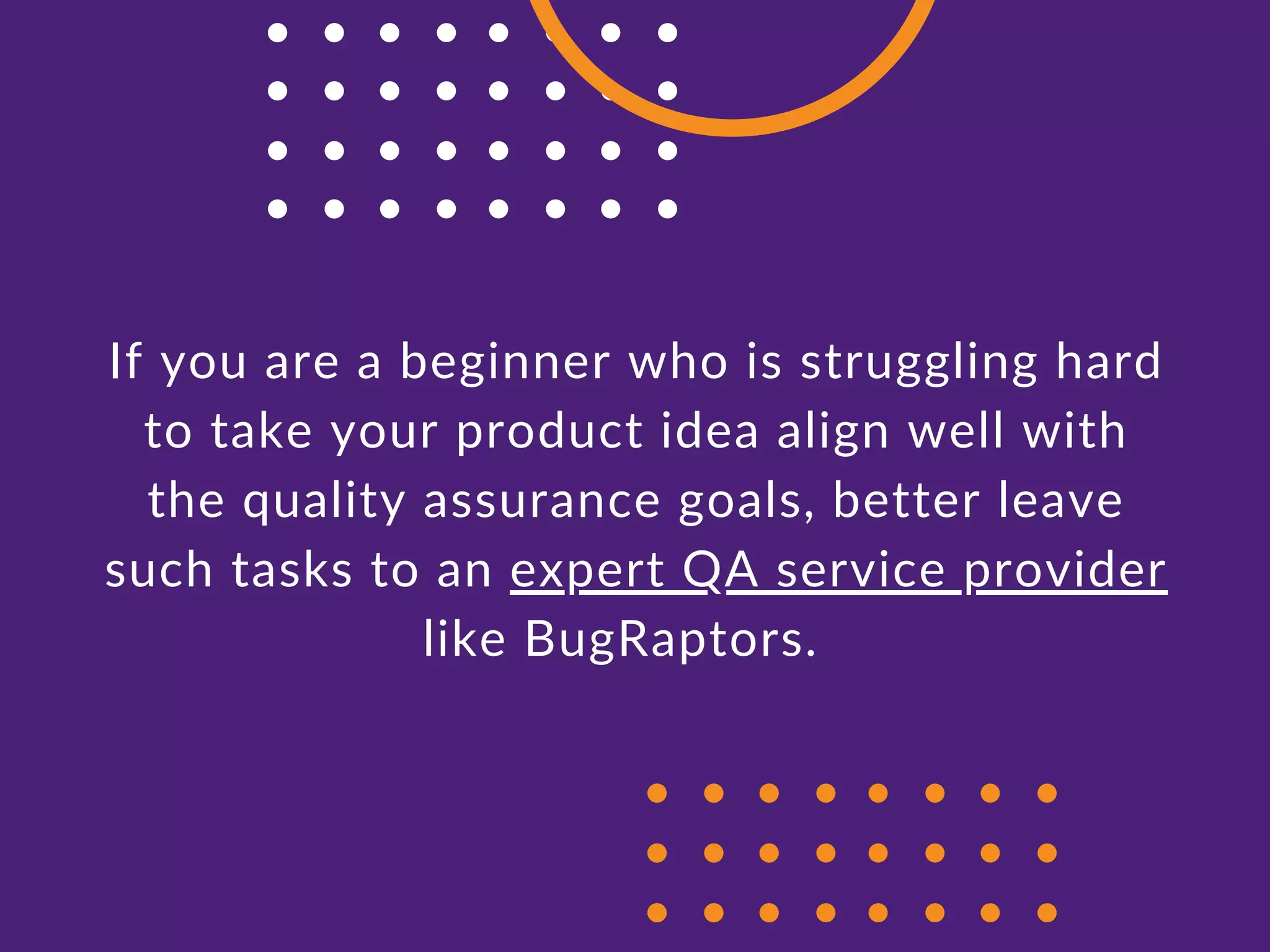 If you are a beginner who is struggling hard to take your product idea align well with the quality assurance goals, better leave such tasks to an expert QA service provider like BugRaptors.